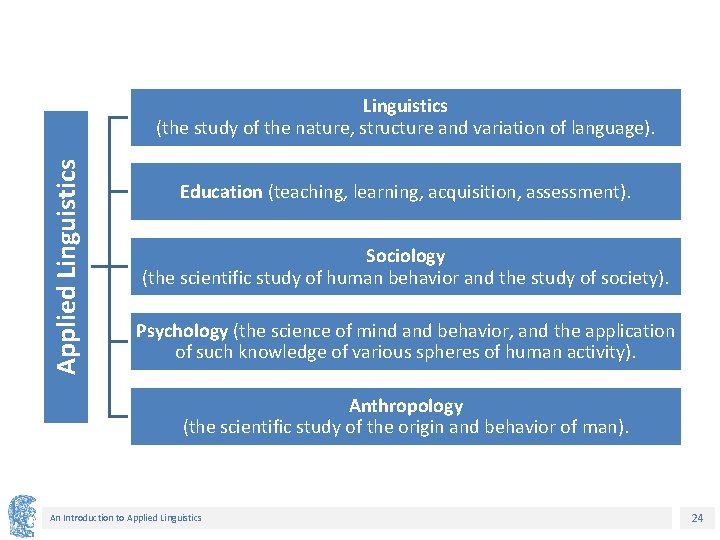 Applied Linguistics

Linguistics
(the study of the nature, structure and variation of language).

Education (teaching, learning, acquisition, assessment).

Sociology
(the scientific study of human behavior and the study of society).

Psychology (the science of mind and behavior, and the application of such knowledge of various spheres of human activity).

Anthropology
(the scientific study of the origin and behavior of man).

An Introduction to Applied Linguistics

24